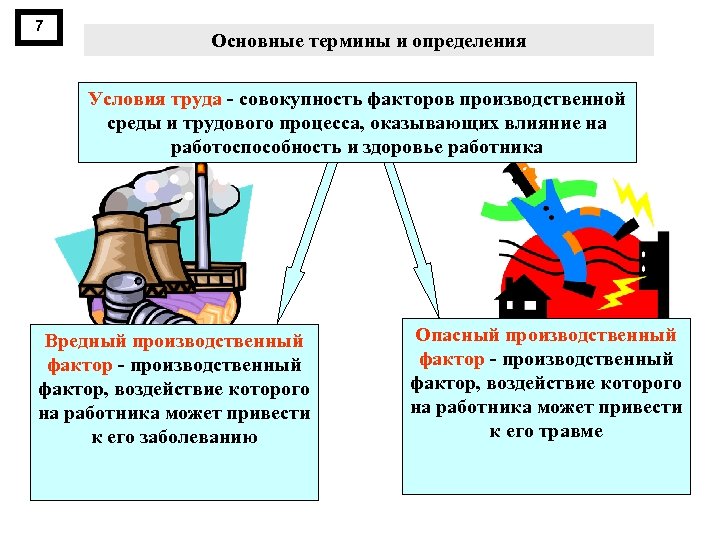 7

Основные термины и определения

Условия труда - совокупность факторов производственной среды и трудового процесса, оказывающих влияние на работоспособность и здоровье работника

Вредный производственный фактор - производственный фактор, воздействие которого на работника может привести к его заболеванию

Опасный производственный фактор - производственный фактор, воздействие которого на работника может привести к его травме